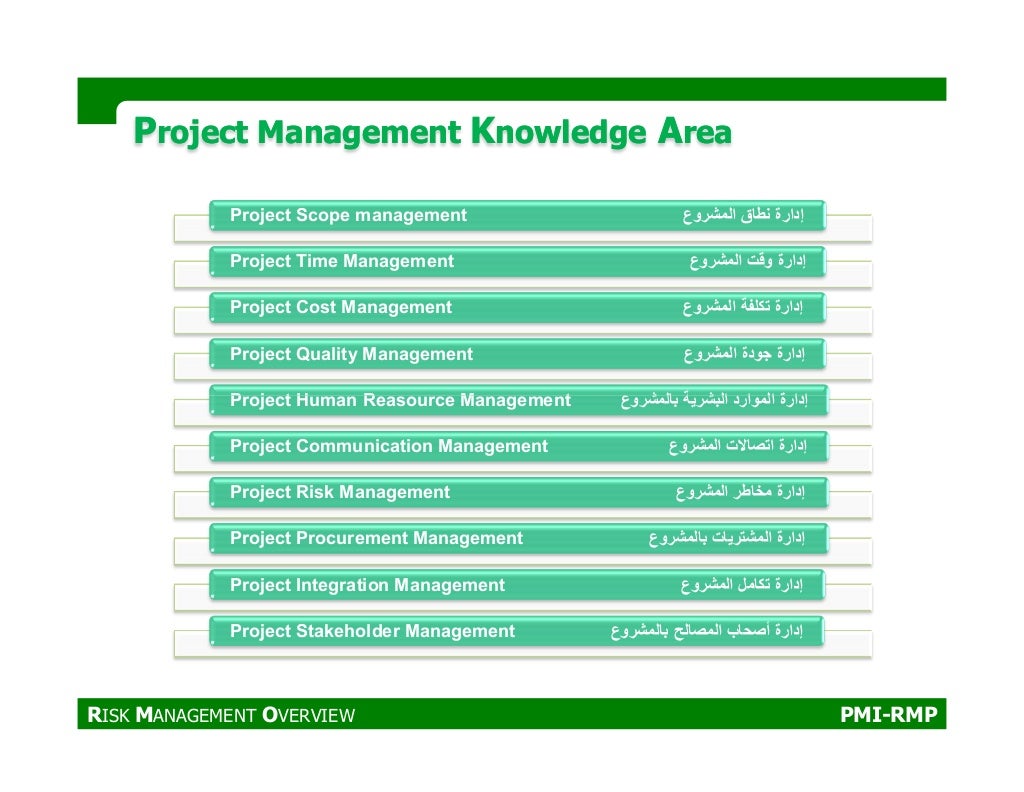 Project Management Knowledge Area

Project Scope management إدارة نطاق المشروع

Project Time Management إدارة وقت المشروع

Project Cost Management إدارة تكلفة المشروع

Project Quality Management إدارة جودة المشروع

Project Human Reasource Management إدارة الموارد البشرية بالمشروع

Project Communication Management إدارة اتصالات المشروع

Project Risk Management إدارة مخاطر المشروع

Project Procurement Management إدارة المشتريات بالمشروع

Project Integration Management إدارة تكامل المشروع

Project Stakeholder Management إدارة أصحاب المصالح بالمشروع

RISK MANAGEMENT OVERVIEW

PMI-RMP